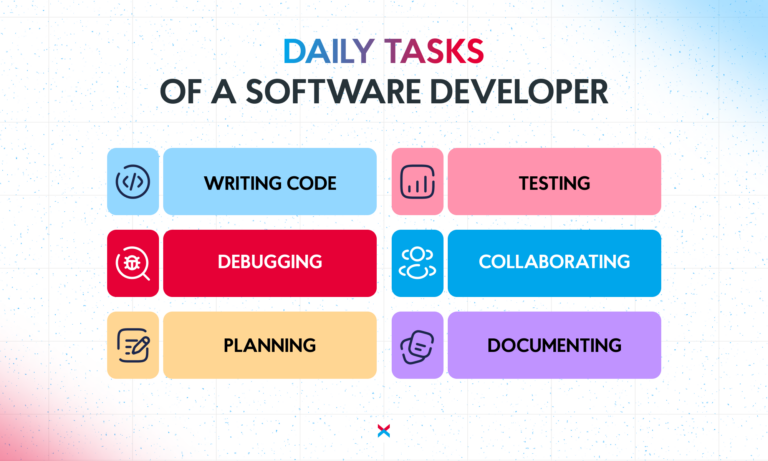 DAILY TASKS
OF A SOFTWARE DEVELOPER

WRITING CODE

DEBUGGING

PLANNING

TESTING

COLLABORATING

DOCUMENTING